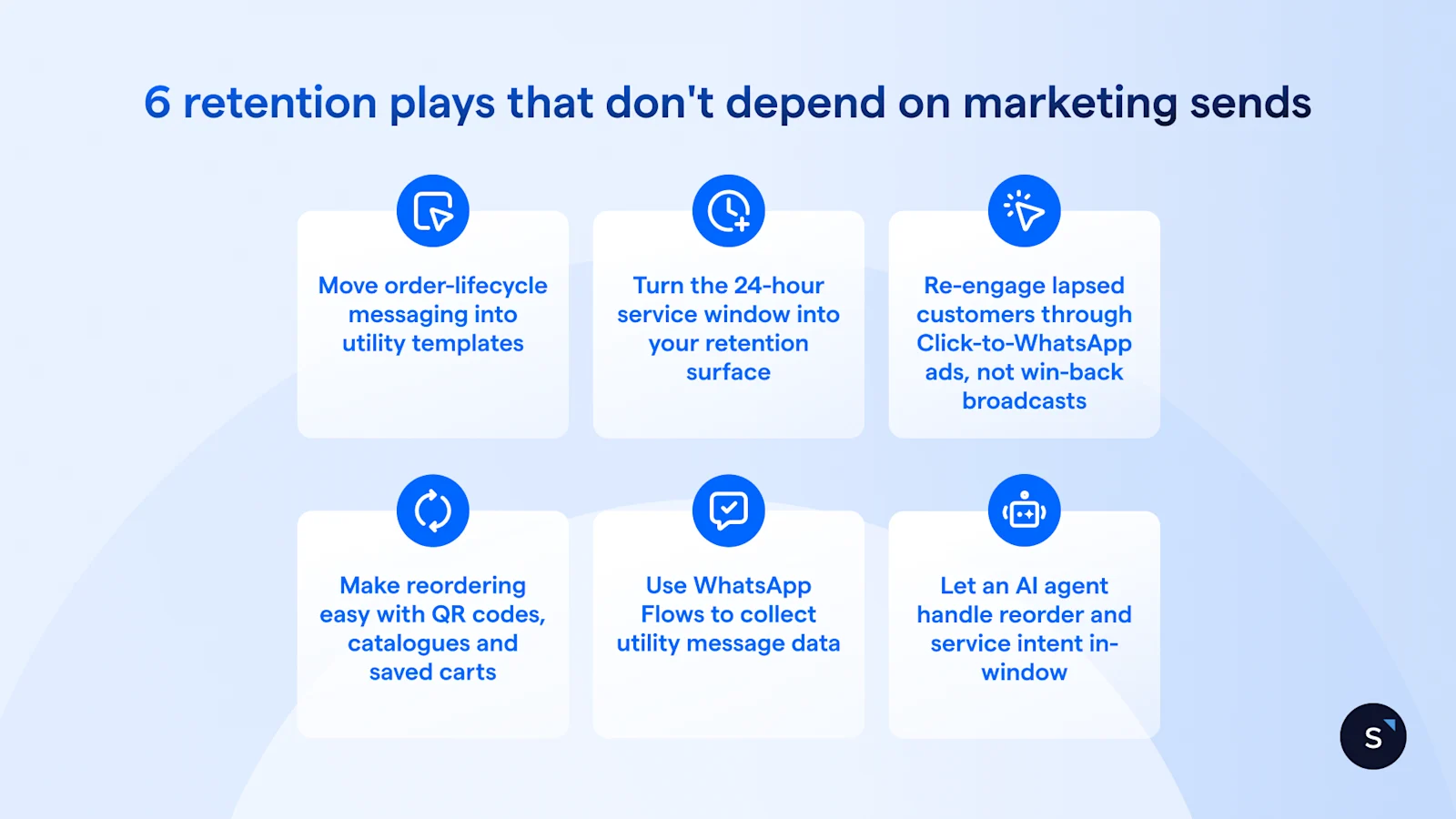 6 retention plays that don't depend on marketing sends

Move order-lifecycle messaging into utility templates

Turn the 24-hour service window into your retention surface

Re-engage lapsed customers through Click-to-WhatsApp ads, not win-back broadcasts

Make reordering easy with QR codes, catalogues and saved carts

Use WhatsApp Flows to collect utility message data

Let an AI agent handle reorder and service intent in-window

S